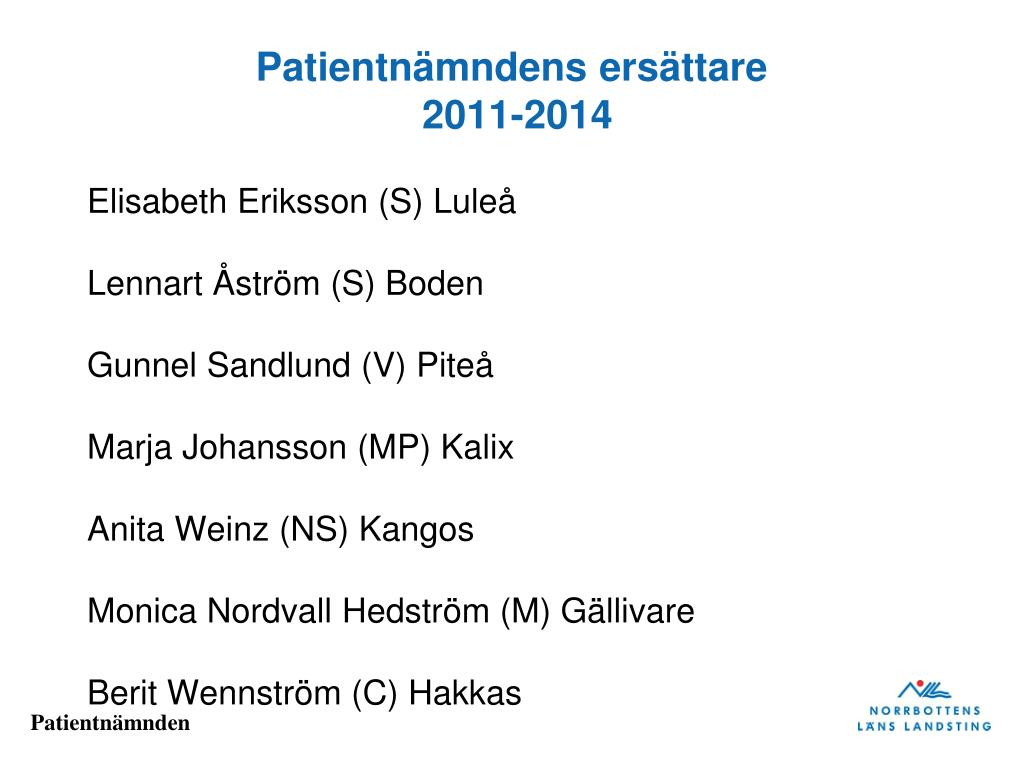 Patientnämndens ersättare
2011-2014

Elisabeth Eriksson (S) Luleå

Lennart Åström (S) Boden

Gunnel Sandlund (V) Piteå

Marja Johansson (MP) Kalix

Anita Weinz (NS) Kangos

Monica Nordvall Hedström (M) Gällivare

Berit Wennström (C) Hakkas

Patientnämnden

NORRBOTTENS
LÄNS LANDSTING